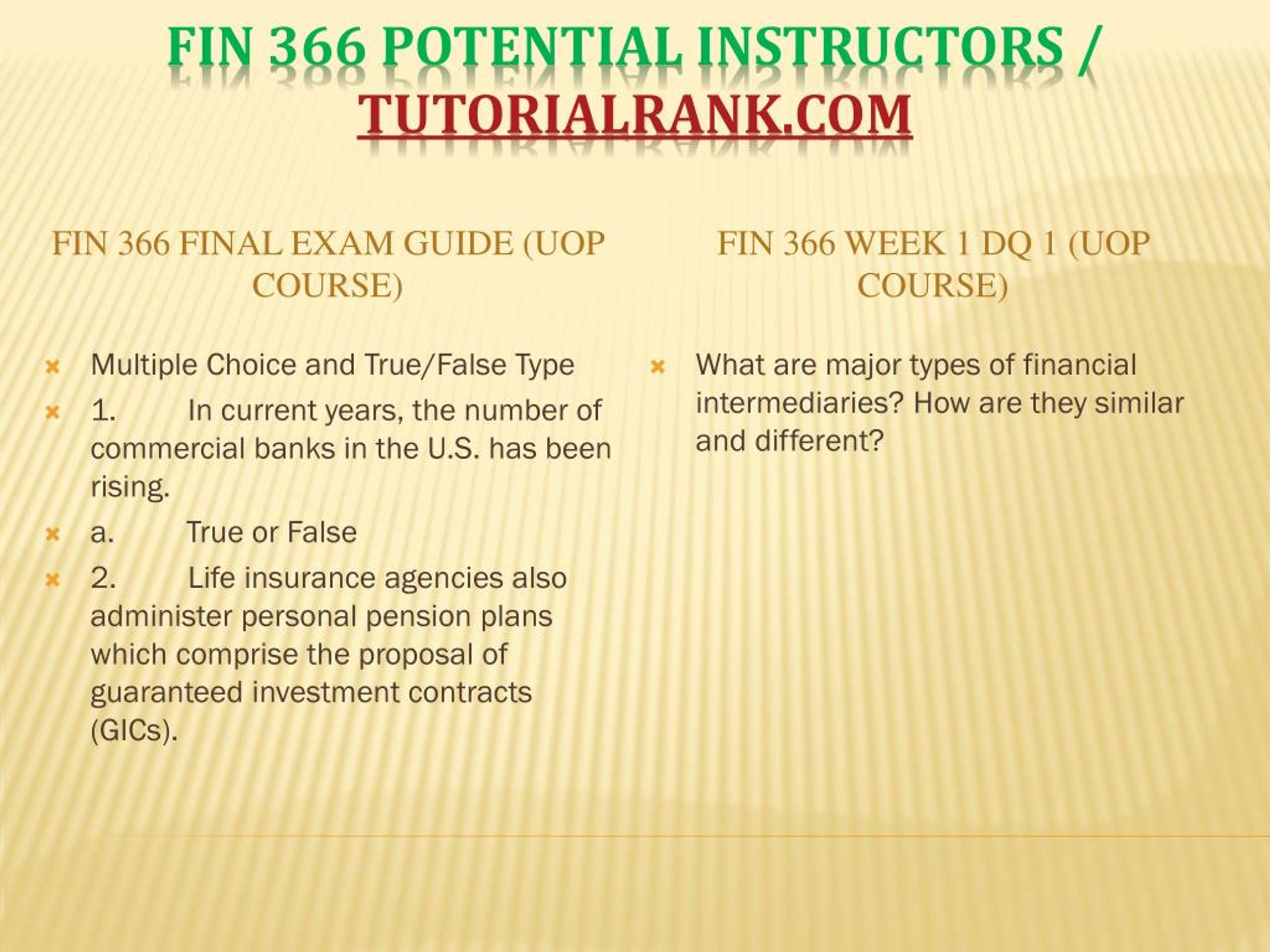 FIN 366 POTENTIAL INSTRUCTORS / TUTORIALRANK.COM

FIN 366 FINAL EXAM GUIDE (UOP COURSE)

Multiple Choice and True/False Type

1. In current years, the number of commercial banks in the U.S. has been rising.

a. True or False

2. Life insurance agencies also administer personal pension plans which comprise the proposal of guaranteed investment contracts (GICs).

FIN 366 WEEK 1 DQ 1 (UOP COURSE)

What are major types of financial intermediaries? How are they similar and different?